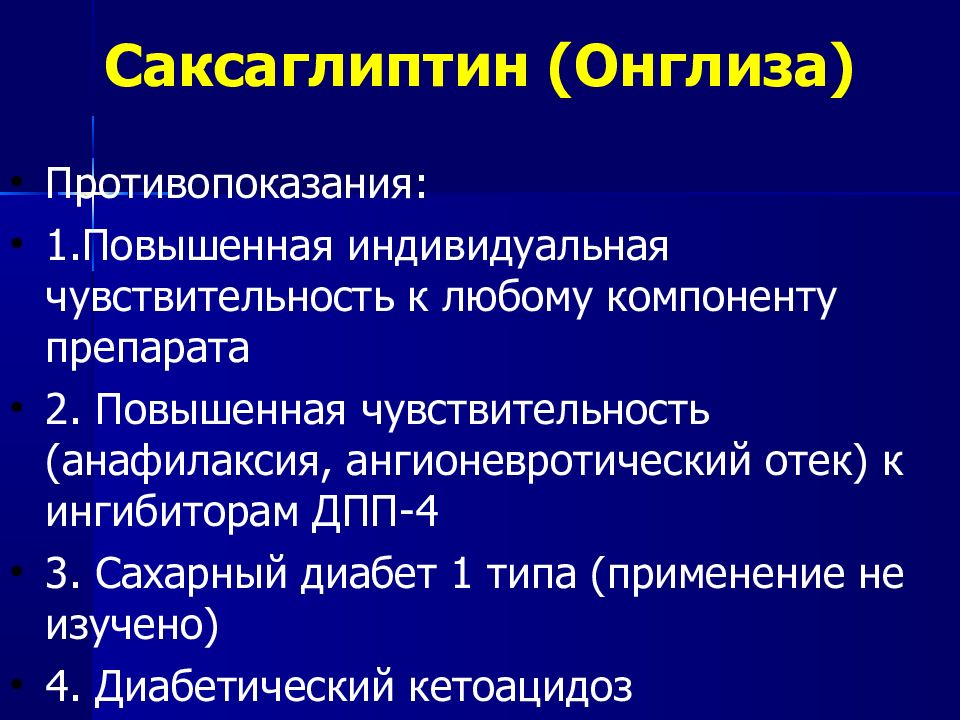 Саксаглиптин (Онглиза)

• Противопоказания:
• 1.Повышенная индивидуальная чувствительность к любому компоненту препарата
• 2. Повышенная чувствительность (анафилаксия, ангионевротический отек) к ингибиторам ДПП-4
• 3. Сахарный диабет 1 типа (применение не изучено)
• 4. Диабетический кетоацидоз